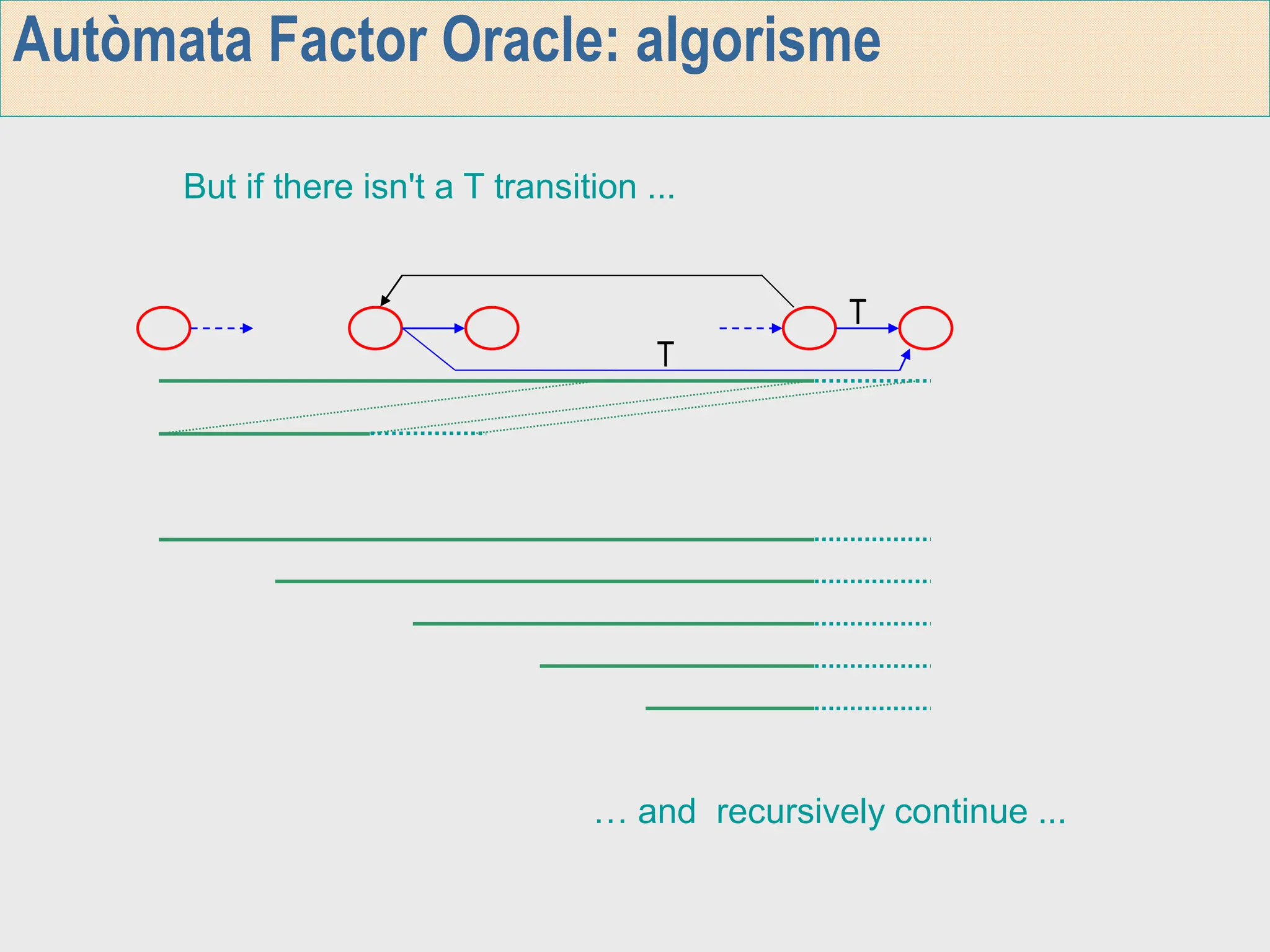 Autòmata Factor Oracle: algorisme

But if there isn't a T transition ...

T

T

… and  recursively continue …